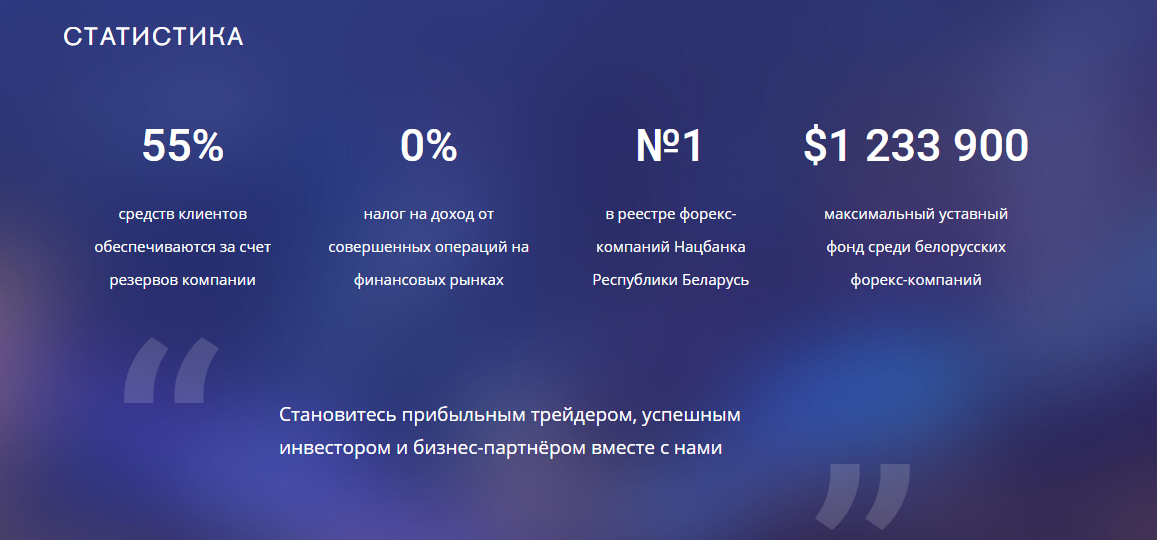 СТАТИСТИКА

55%

средств клиентов обеспечиваются за счет резервов компании

0%

налог на доход от совершенных операций на финансовых рынках

№1

в реестре форекс-компаний Нацбанка Республики Беларусь

$1 233 900

максимальный уставный фонд среди белорусских форекс-компаний

“

Становитесь прибыльным трейдером, успешным инвестором и бизнес-партнёром вместе с нами

”